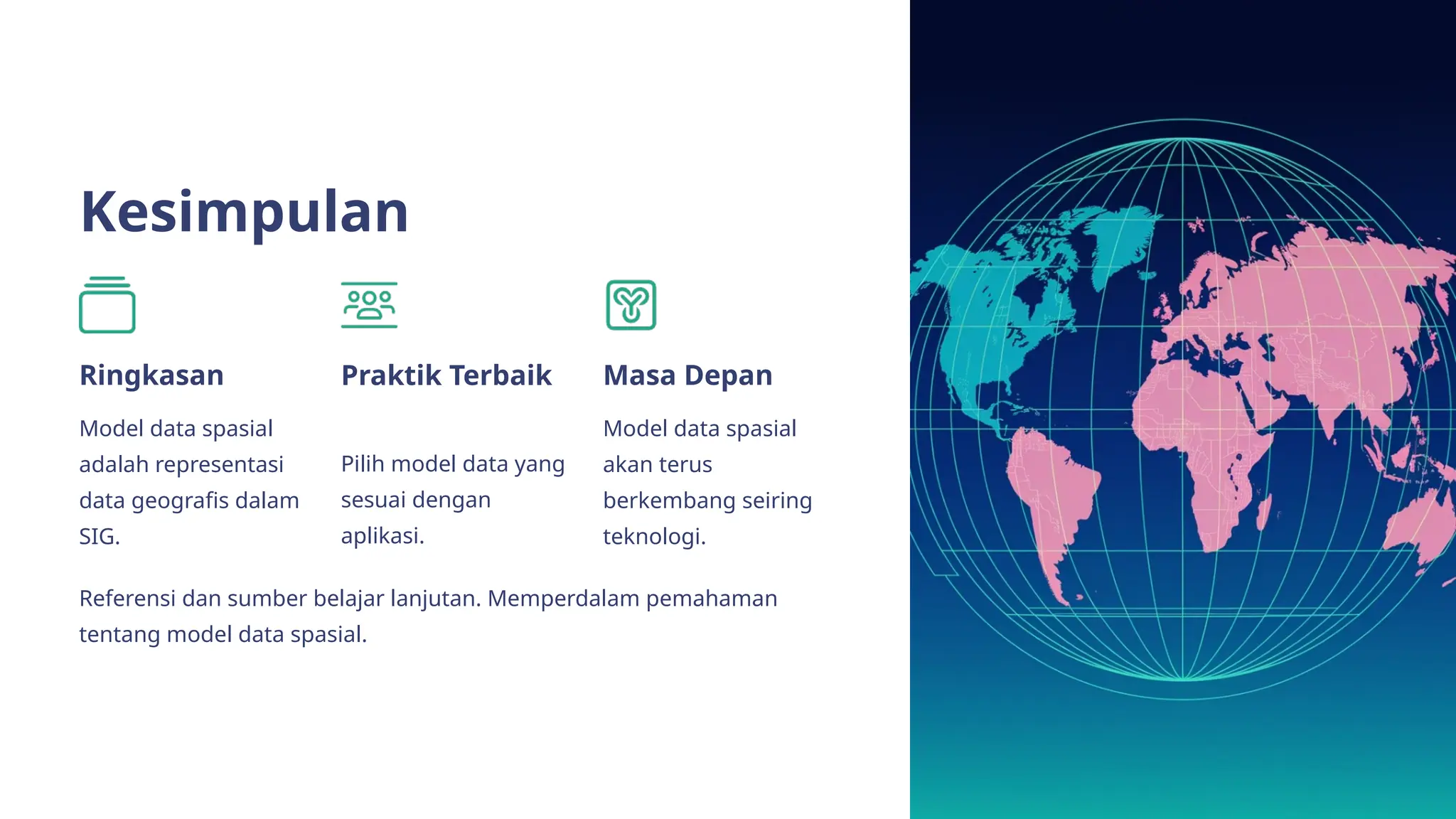 Kesimpulan

Ringkasan

Model data spasial adalah representasi data geografis dalam SIG.

Praktik Terbaik

Pilih model data yang sesuai dengan aplikasi.

Masa Depan

Model data spasial akan terus berkembang seiring teknologi.

Referensi dan sumber belajar lanjutan. Memperdalam pemahaman tentang model data spasial.